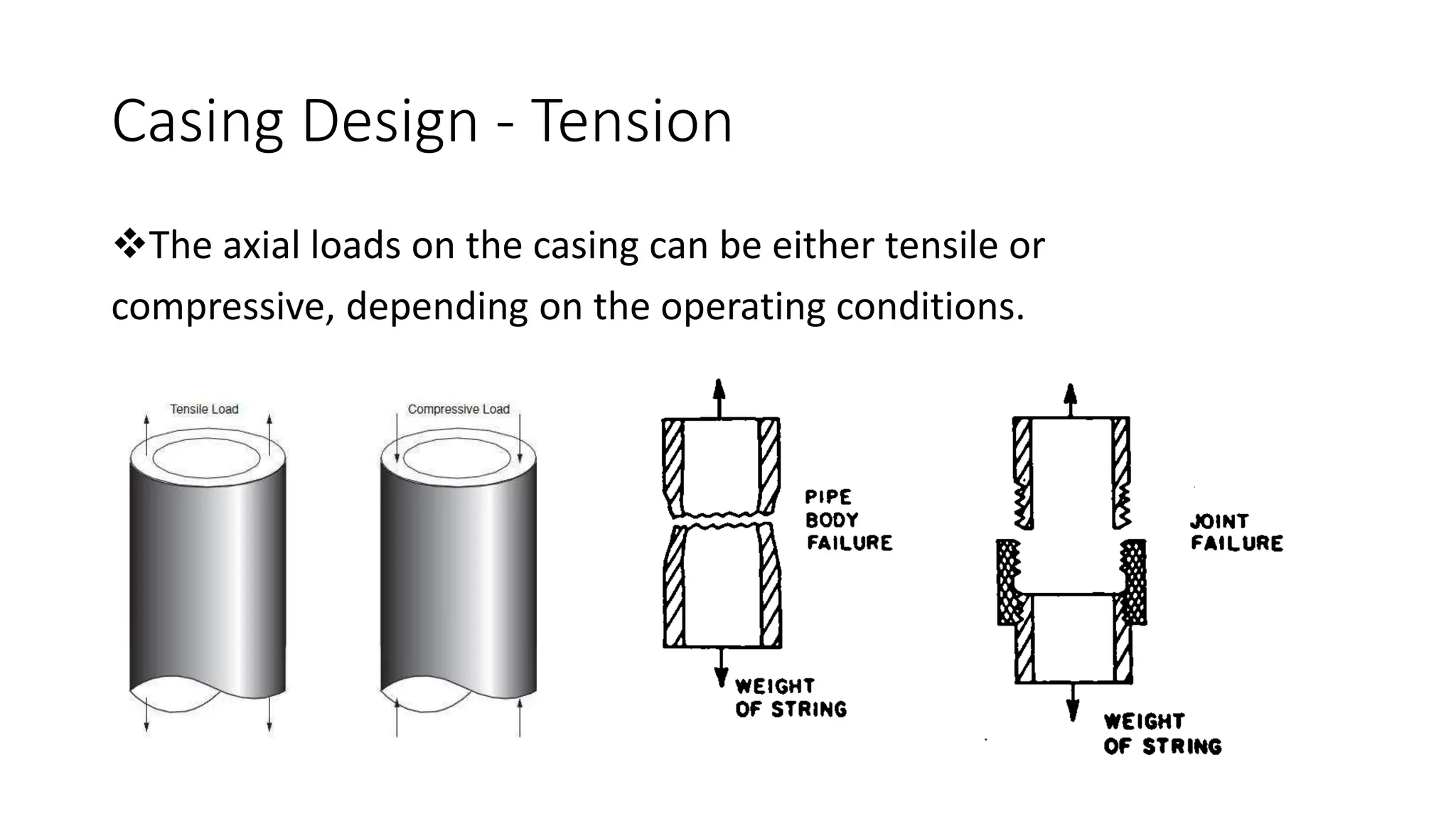 Casing Design - Tension

❖The axial loads on the casing can be either tensile or compressive, depending on the operating conditions.

Tensile Load

Compressive Load

PIPE BODY FAILURE

WEIGHT OF STRING

JOINT FAILURE

WEIGHT OF STRING